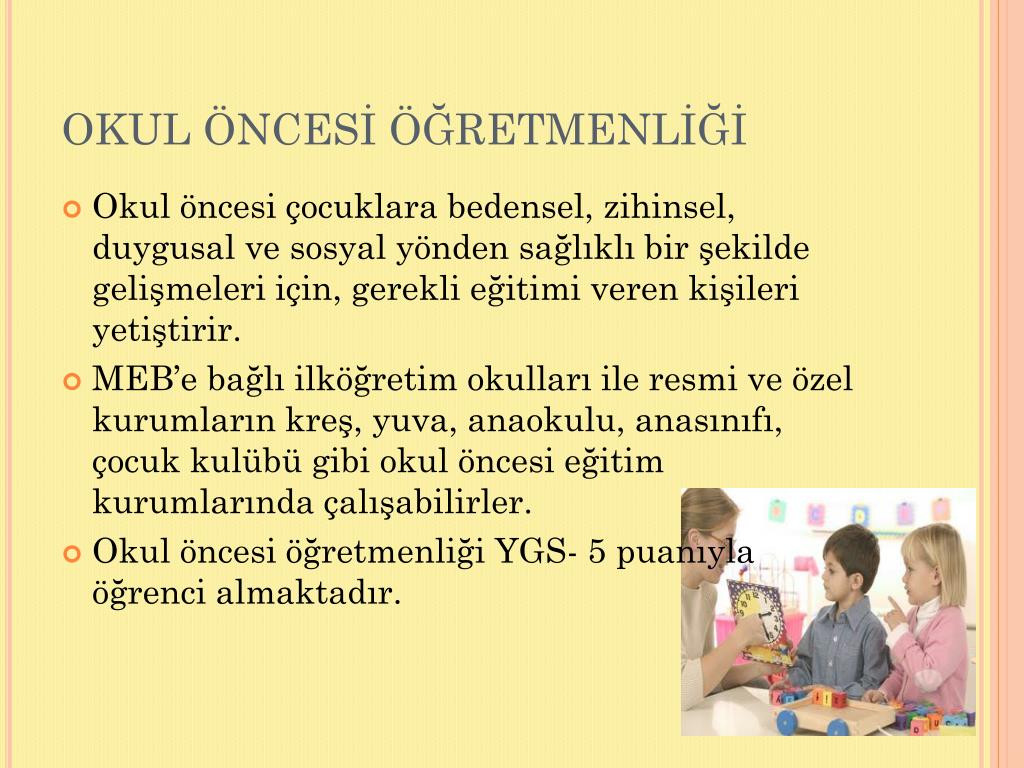 OKUL ÖNCESİ ÖĞRETMENLİĞİ

Okul öncesi çocuklara bedensel, zihinsel, duygusal ve sosyal yönden sağlıklı bir şekilde gelişmeleri için, gerekli eğitimi veren kişileri yetiştirir.

MEB'e bağlı ilköğretim okulları ile resmi ve özel kurumların kreş, yuva, anaokulu, anasınıfı, çocuk kulübü gibi okul öncesi eğitim kurumlarında çalışabilirler.

Okul öncesi öğretmenliği YGS- 5 puanıyla öğrenci almaktadır.